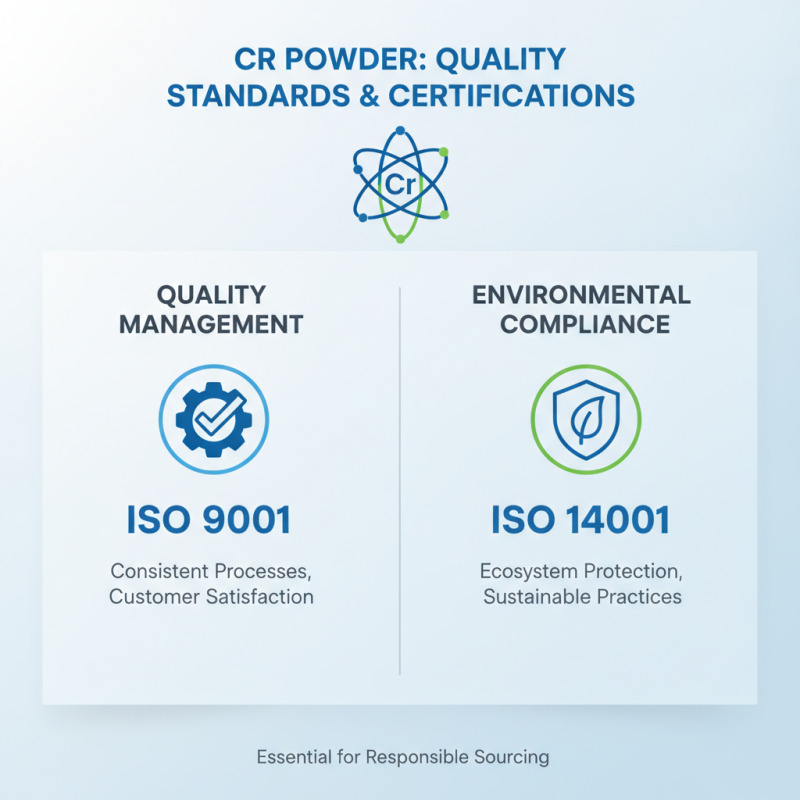 CR POWDER: QUALITY STANDARDS & CERTIFICATIONS

Cr

QUALITY MANAGEMENT

ISO 9001

Consistent Processes, Customer Satisfaction

ENVIRONMENTAL COMPLIANCE

ISO 14001

Ecosystem Protection, Sustainable Practices

Essential for Responsible Sourcing